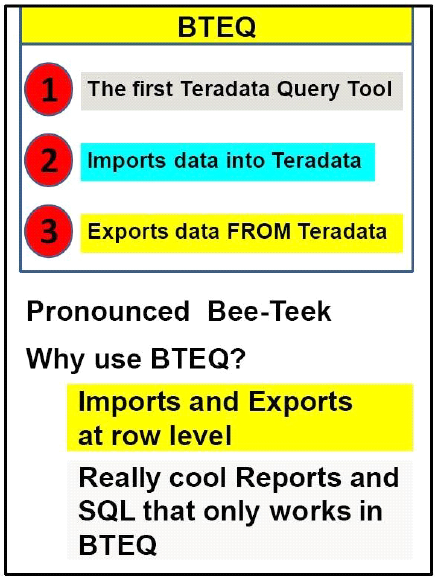 BTEQ

1 The first Teradata Query Tool

2 Imports data into Teradata

3 Exports data FROM Teradata

Pronounced Bee-Teek

Why use BTEQ?

Imports and Exports at row level

Really cool Reports and SQL that only works in BTEQ